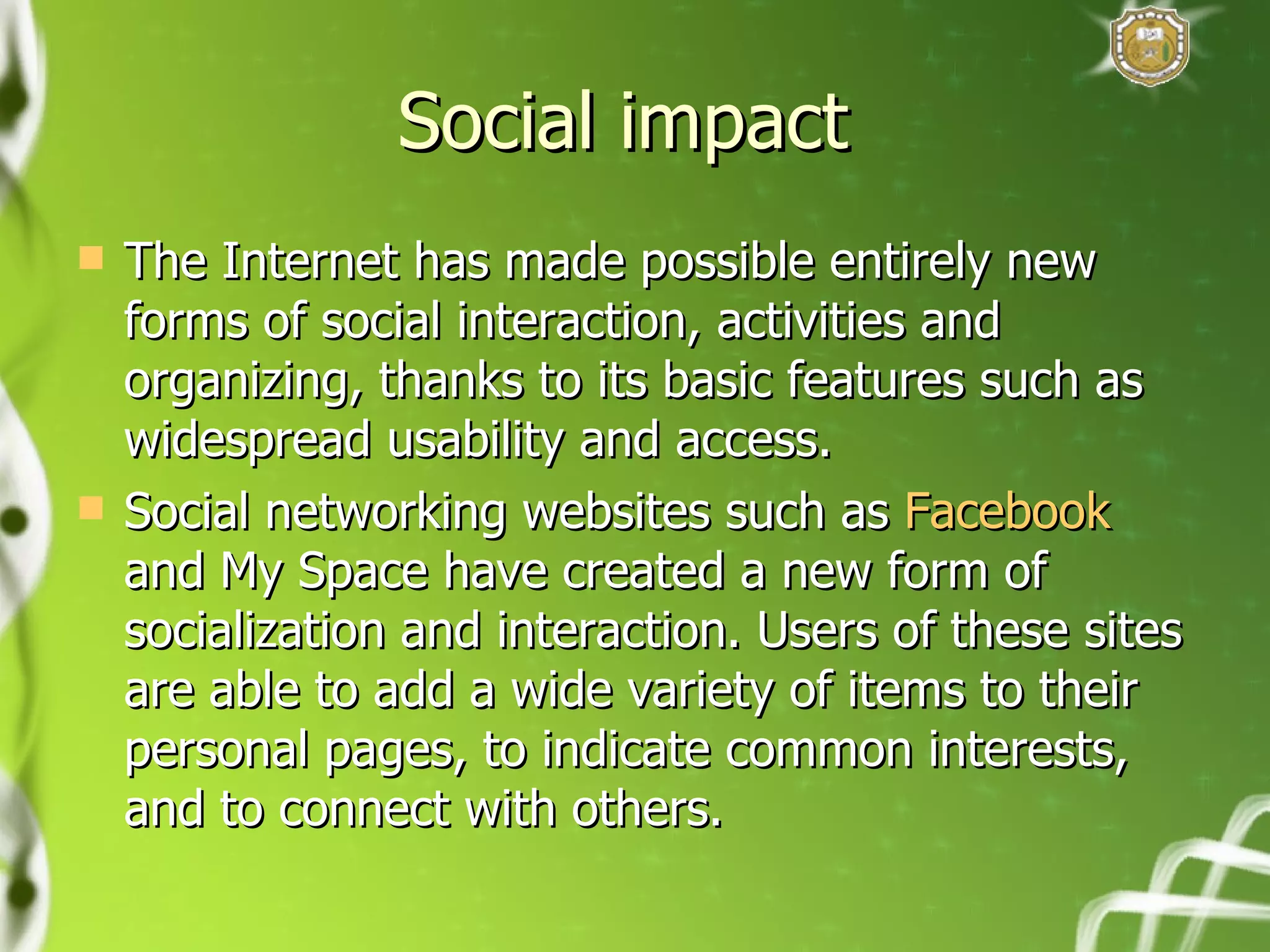 Social impact

The Internet has made possible entirely new forms of social interaction, activities and organizing, thanks to its basic features such as widespread usability and access.

Social networking websites such as Facebook and My Space have created a new form of socialization and interaction. Users of these sites are able to add a wide variety of items to their personal pages, to indicate common interests, and to connect with others.